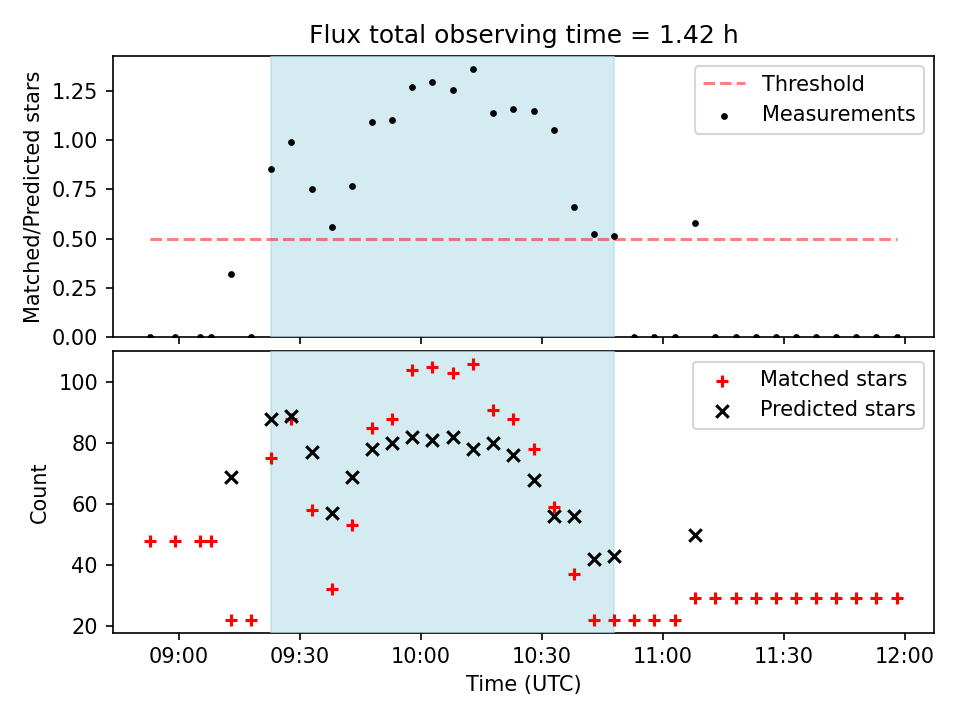 Flux total observing time = 1.42 h

Matched/Predicted stars

1.25
1.00
0.75
0.50
0.25
0.00

Threshold
Measurements

Count

100
80
60
40
20

Matched stars
Predicted stars

09:00
09:30
10:00
10:30
11:00
11:30
12:00

Time (UTC)